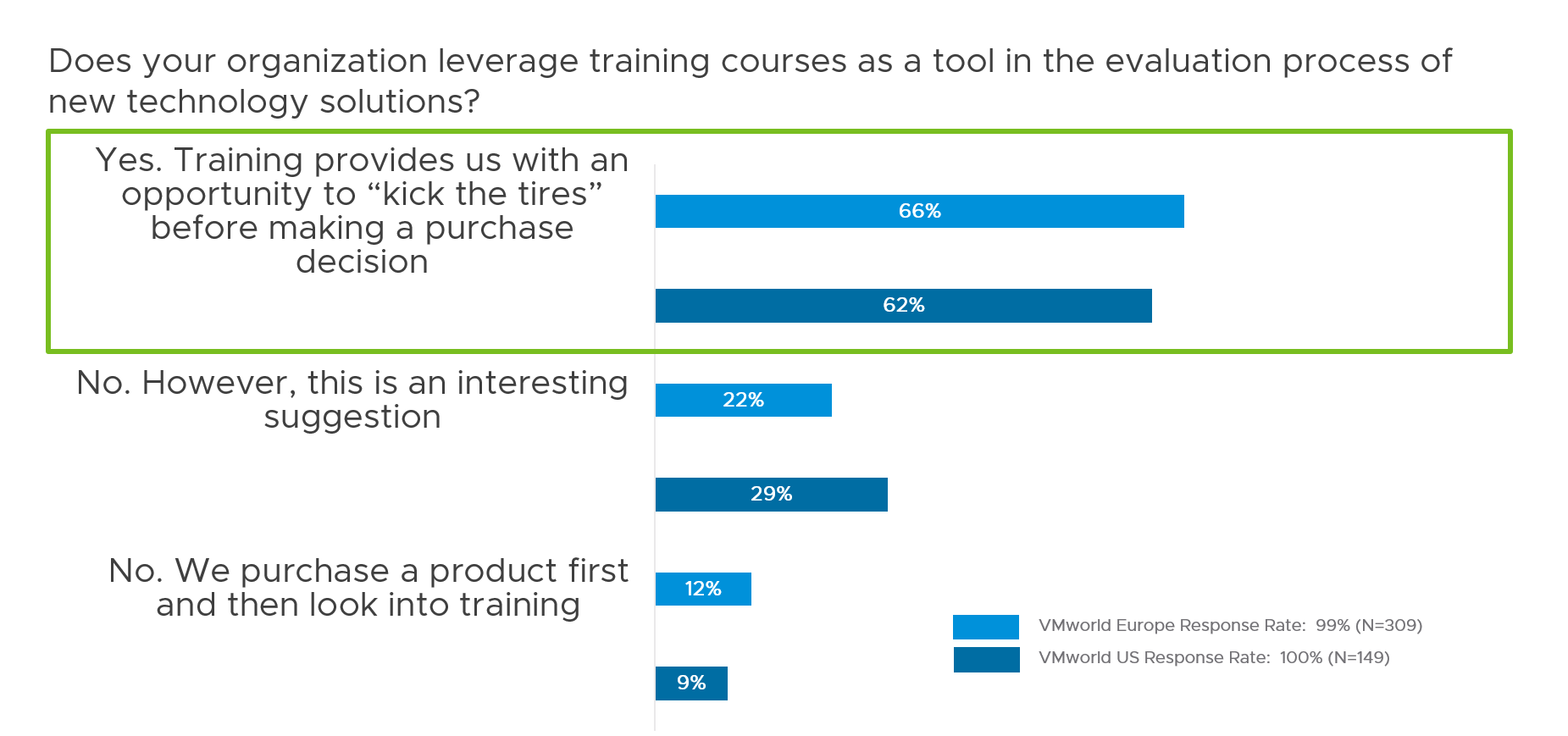 Does your organization leverage training courses as a tool in the evaluation process of new technology solutions?

Yes. Training provides us with an opportunity to “kick the tires” before making a purchase decision

66%

62%

No. However, this is an interesting suggestion

22%

29%

No. We purchase a product first and then look into training

12%

9%

VMworld Europe Response Rate: 99% (N=309)

VMworld US Response Rate: 100% (N=149)